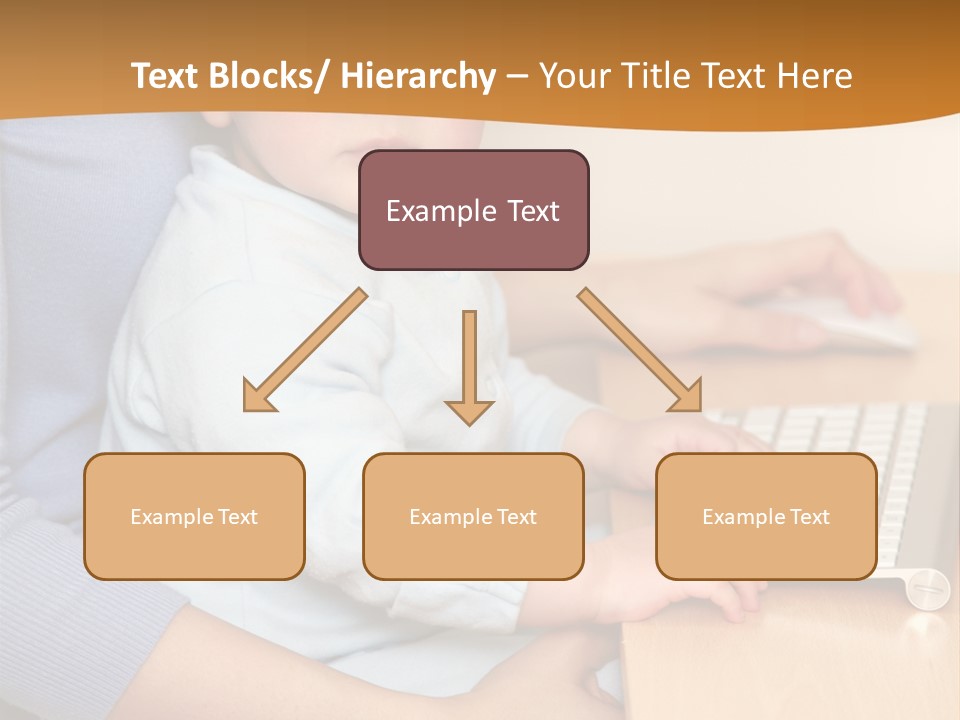 Text Blocks/ Hierarchy – Your Title Text Here

Example Text

Example Text

Example Text

Example Text